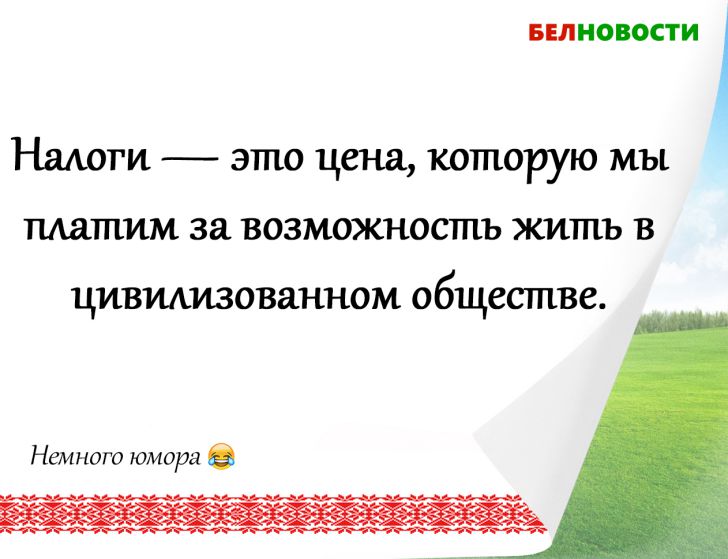 БЕЛНОВОСТИ

Налоги — это цена, которую мы платим за возможность жить в цивилизованном обществе.

Немного юмора 😂